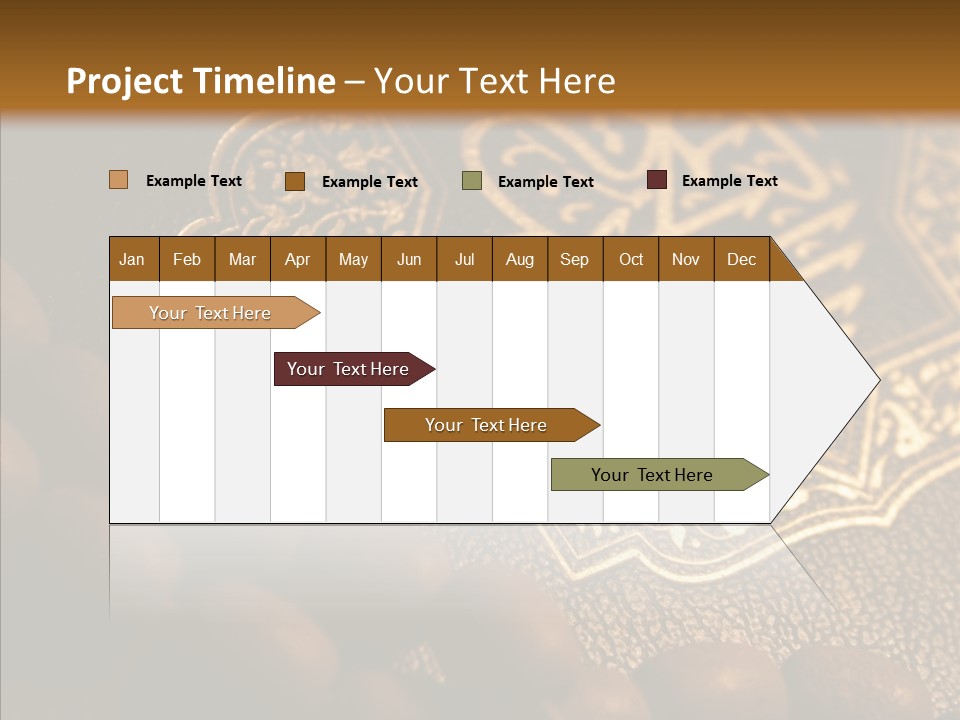 Project Timeline – Your Text Here

Example Text Example Text Example Text Example Text

| Jan | Feb | Mar | Apr | May | Jun | Jul | Aug | Sep | Oct | Nov | Dec |
|---|---|---|---|---|---|---|---|---|---|---|---|

Your Text Here

Your Text Here

Your Text Here

Your Text Here